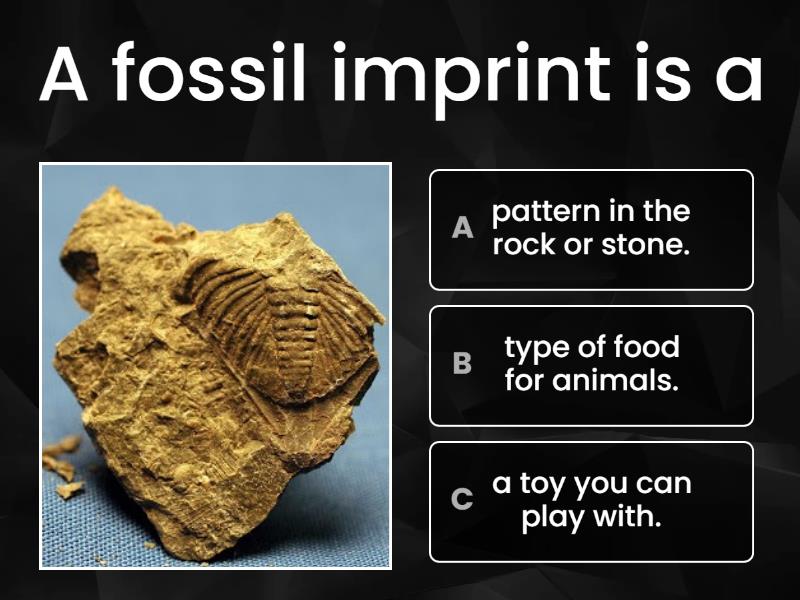 A fossil imprint is a

A pattern in the rock or stone.

B type of food for animals.

C a toy you can play with.